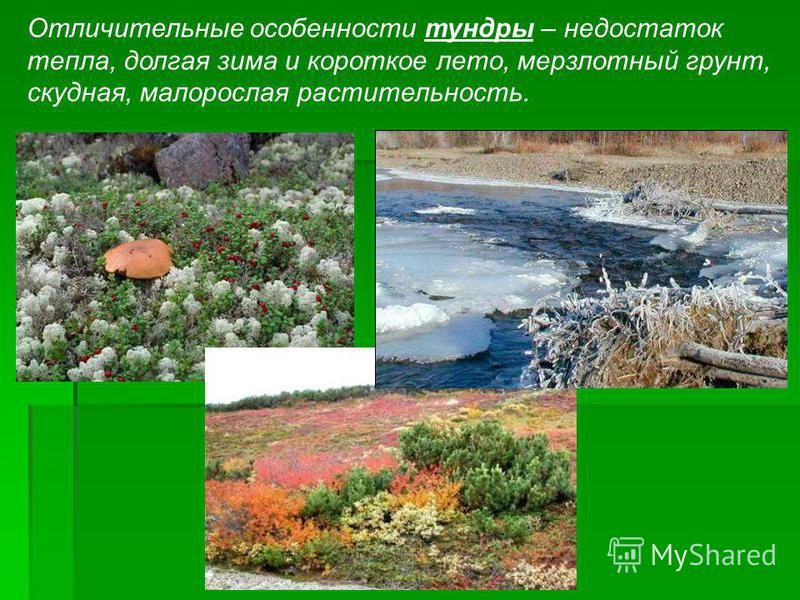 Отличительные особенности тундры – недостаток тепла, долгая зима и короткое лето, мерзлотный грунт, скудная, малорослая растительность.

MyShared